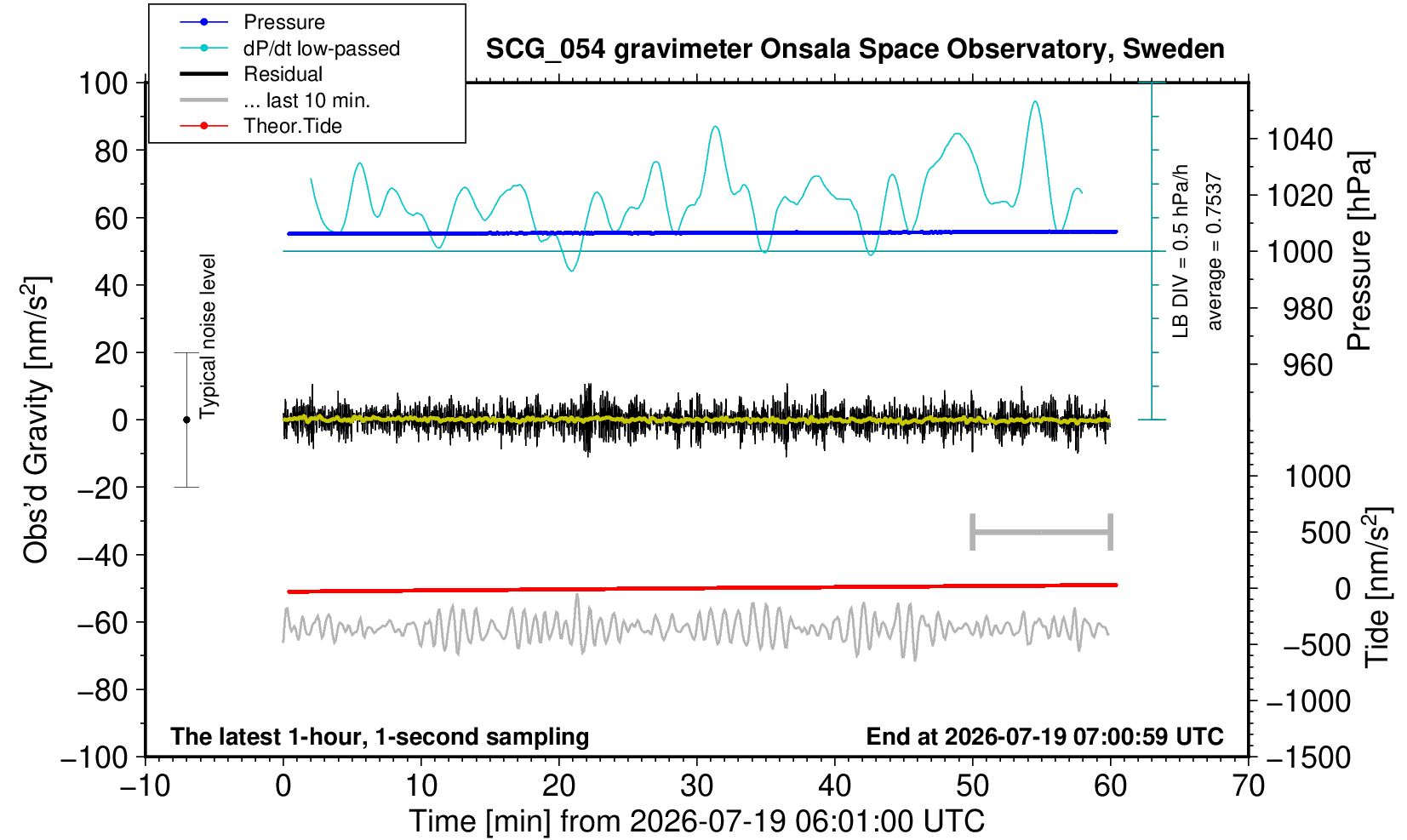 Pressure
dP/dt low-passed
Residual
... last 10 min.
Theor.Tide

SCG_054 gravimeter Onsala Space Observatory, Sweden

100
80
60
40
20
0
−20
−40
−60
−80
−100

Obs'd Gravity [nm/s$^2$]

Typical noise level

LB DIV = 0.5 hPa/h
average = 0.7537

1040
1020
1000
980
960

Pressure [hPa]

1000
500
0
−500
−1000
−1500

Tide [nm/s$^2$]

The latest 1-hour, 1-second sampling
End at 2026-07-19 07:00:59 UTC

−10
0
10
20
30
40
50
60
70

Time [min] from 2026-07-19 06:01:00 UTC